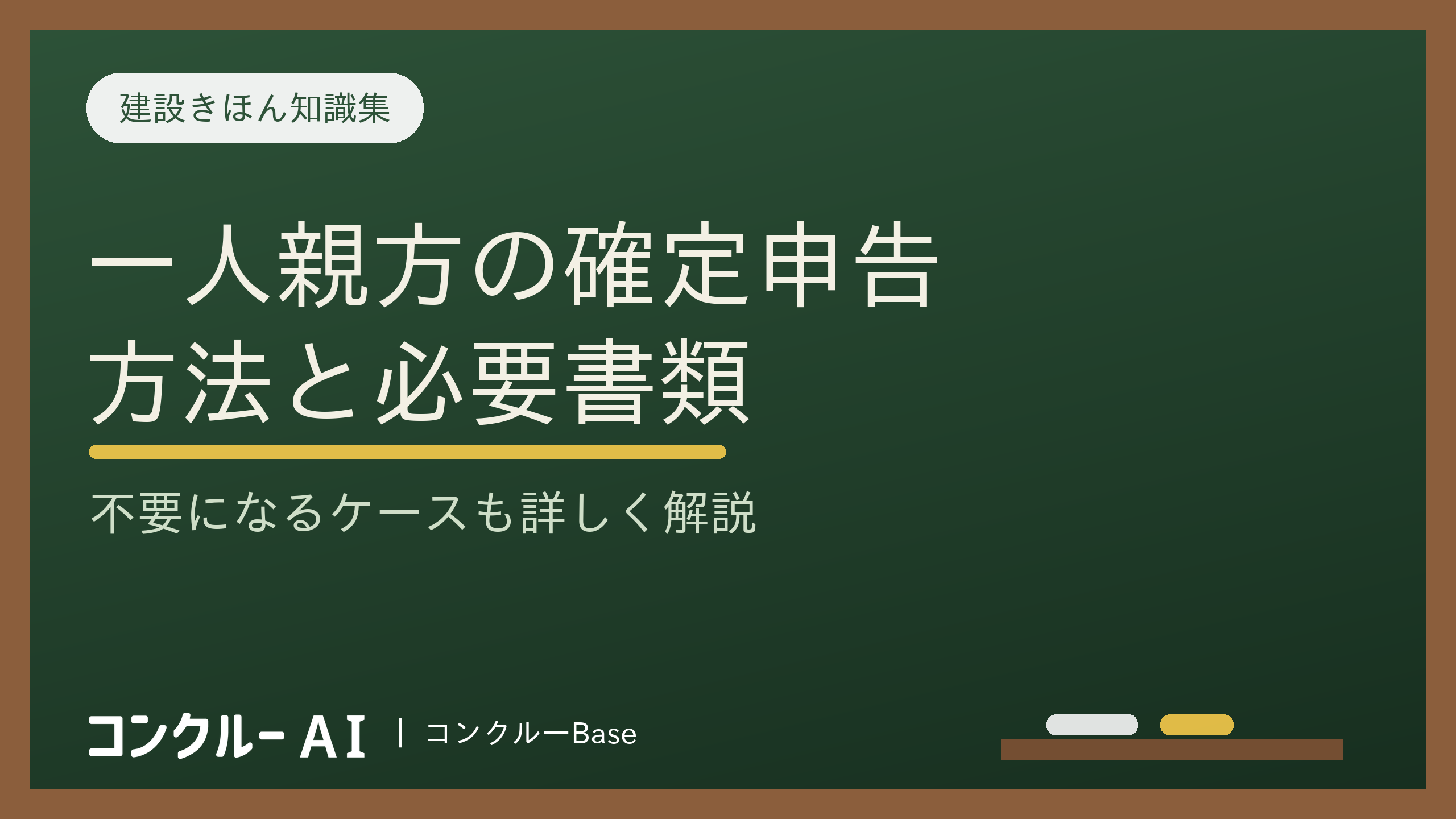 建設きほん知識集

一人親方の確定申告
方法と必要書類

不要になるケースも詳しく解説

コンクルー AI | コンクルーBase